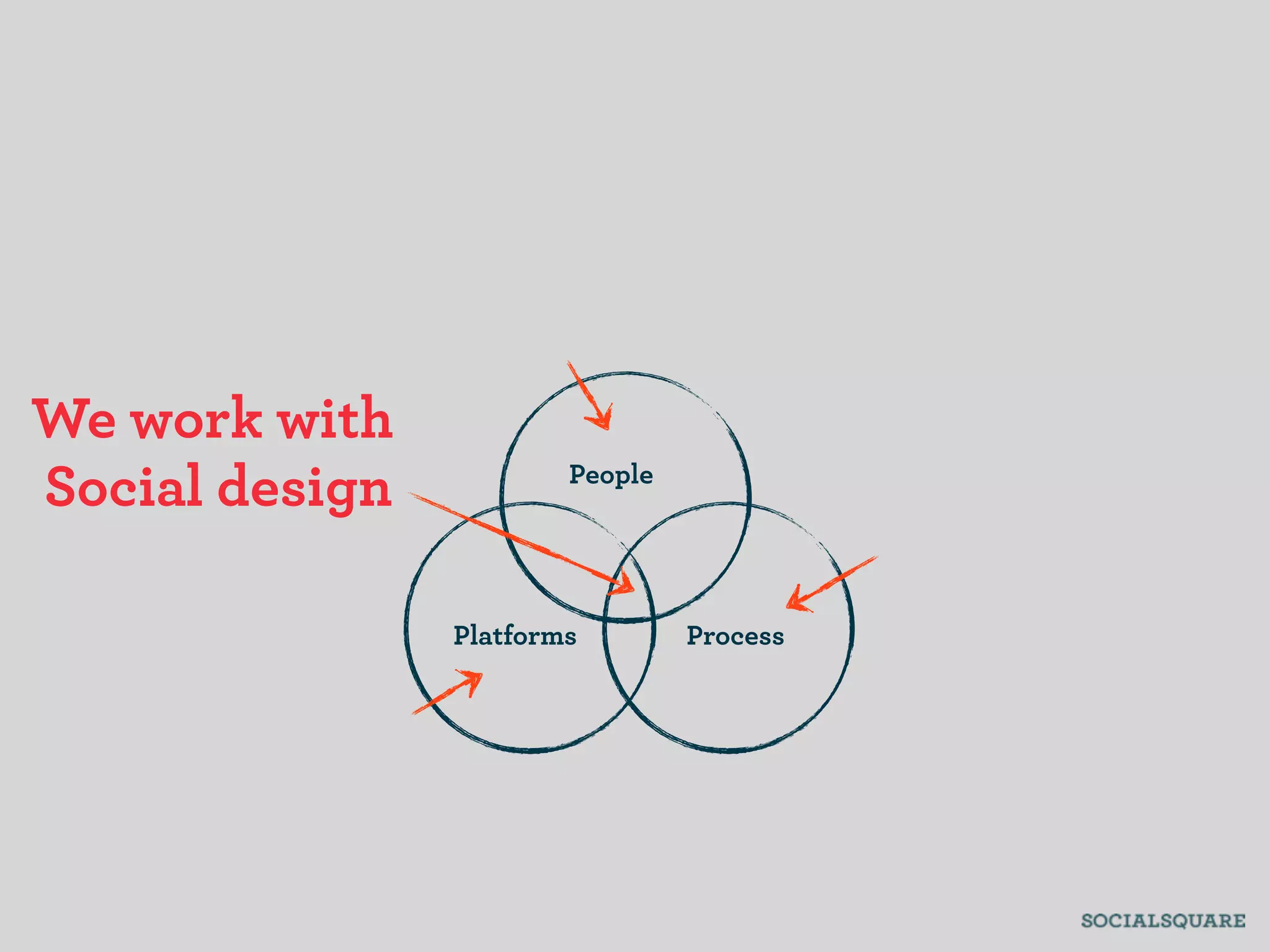 We work with Social design

People

Platforms

Process

SOCIALSQUARE